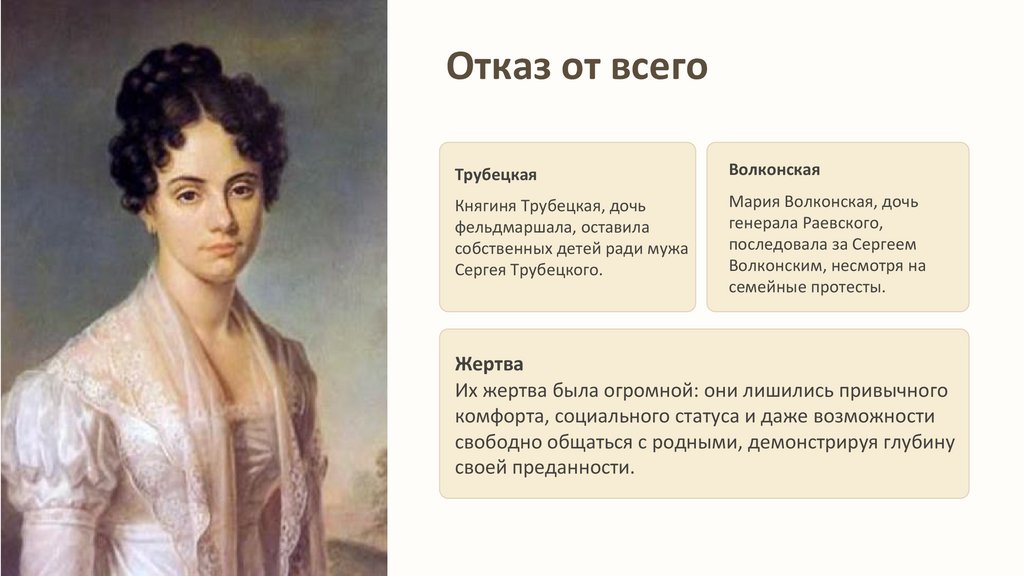 Отказ от всего

Трубецкая

Княгиня Трубецкая, дочь фельдмаршала, оставила собственных детей ради мужа Сергея Трубецкого.

Волконская

Мария Волконская, дочь генерала Раевского, последовала за Сергеем Волконским, несмотря на семейные протесты.

Жертва

Их жертва была огромной: они лишились привычного комфорта, социального статуса и даже возможности свободно общаться с родными, демонстрируя глубину своей преданности.